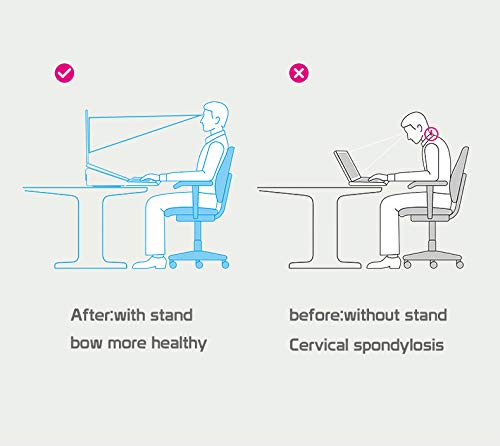 After:with stand
bow more healthy

before:without stand
Cervical spondylosis